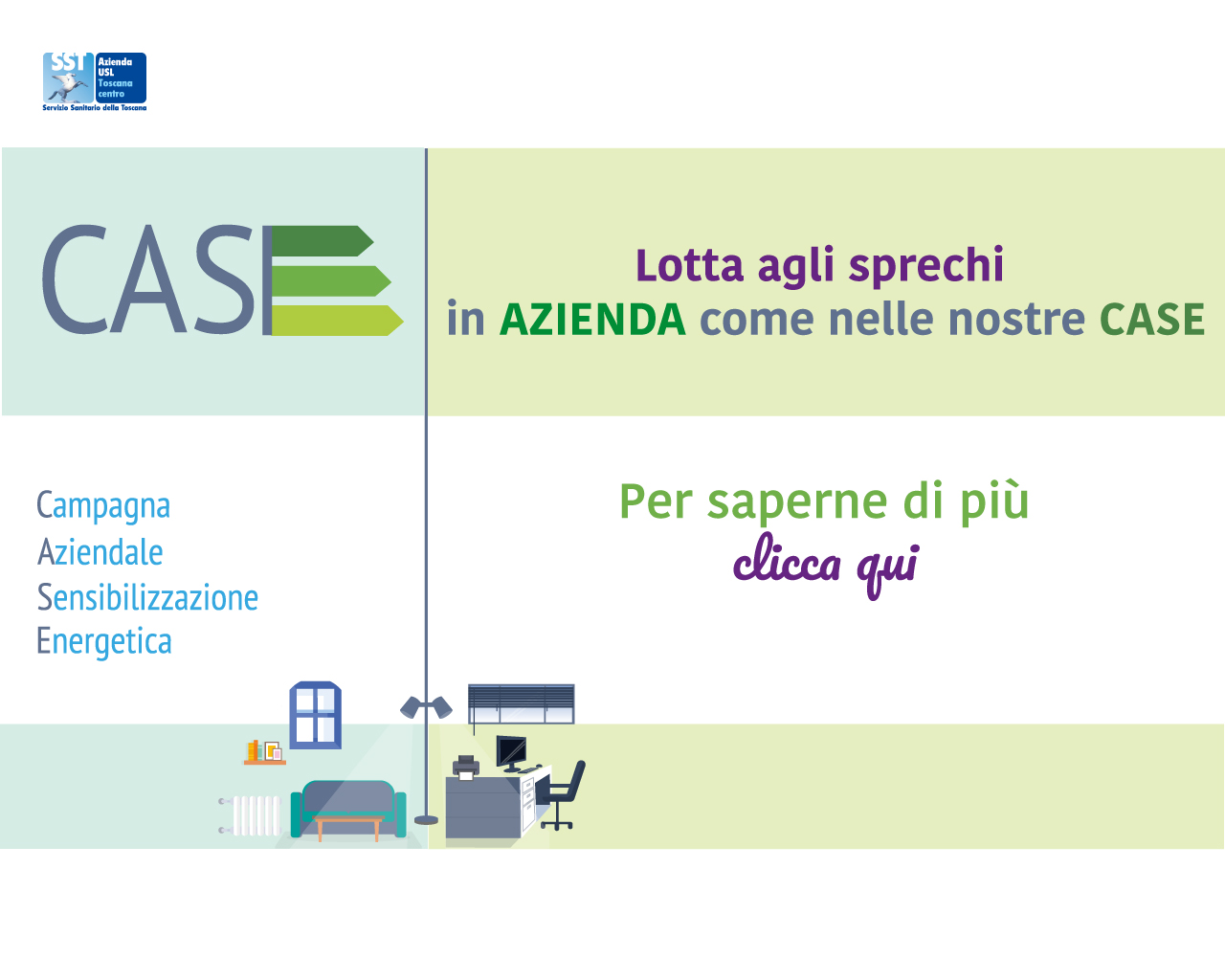 SST Azienda USL Toscana centro
Servizio Sanitario della Toscana

CASE

Lotta agli sprechi
in AZIENDA come nelle nostre CASE

Campagna
Aziendale
Sensibilizzazione
Energetica

Per saperne di più
clicca qui